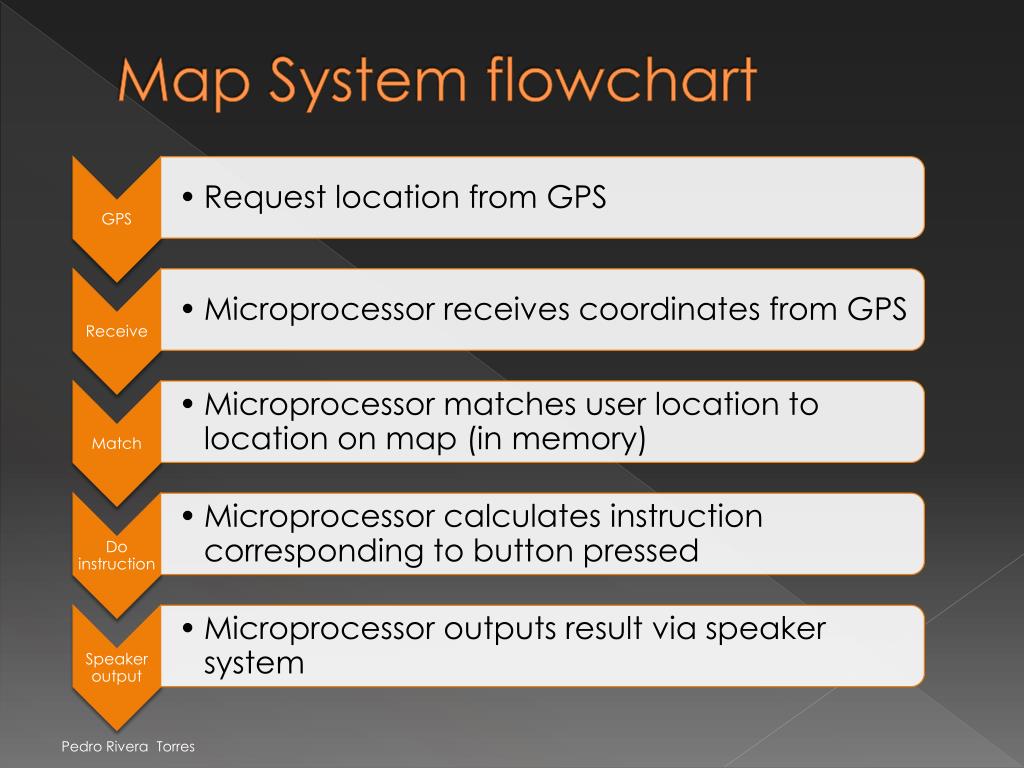 Map System flowchart

GPS

• Request location from GPS

Receive

• Microprocessor receives coordinates from GPS

Match

• Microprocessor matches user location to location on map (in memory)

Do instruction

• Microprocessor calculates instruction corresponding to button pressed

Speaker output

• Microprocessor outputs result via speaker system

Pedro Rivera Torres